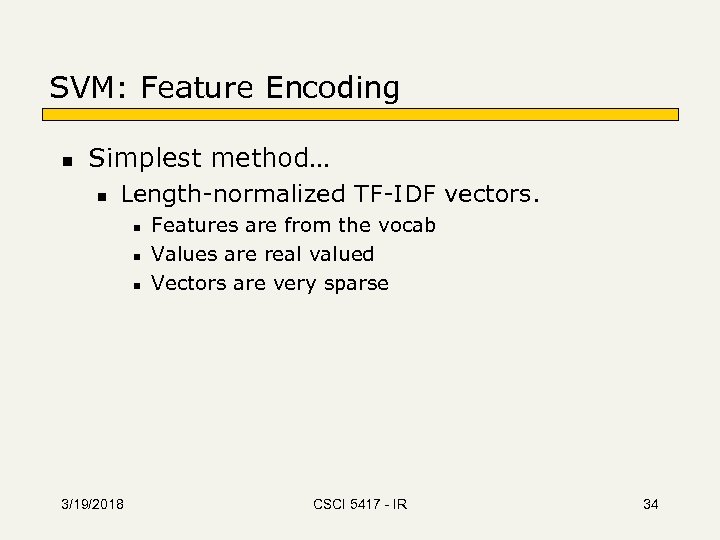 SVM: Feature Encoding

- Simplest method…
  - Length-normalized TF-IDF vectors.
    - Features are from the vocab
    - Values are real valued
    - Vectors are very sparse

3/19/2018

CSCI 5417 - IR

34